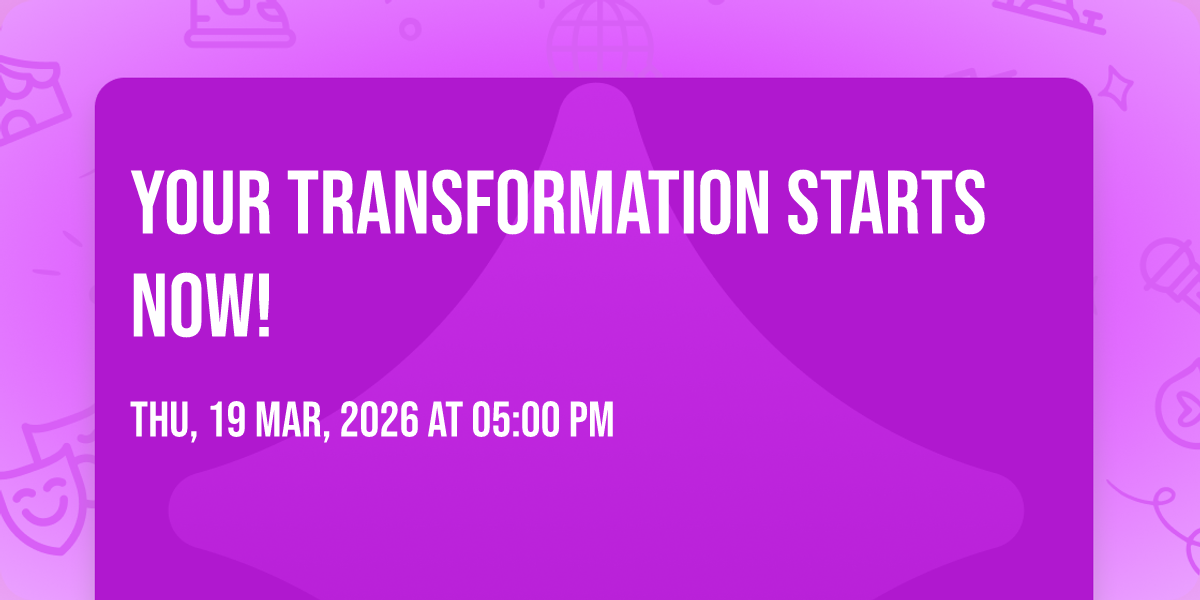 YOUR TRANSFORMATION STARTS NOW!

THU, 19 MAR, 2026 AT 05:00 PM